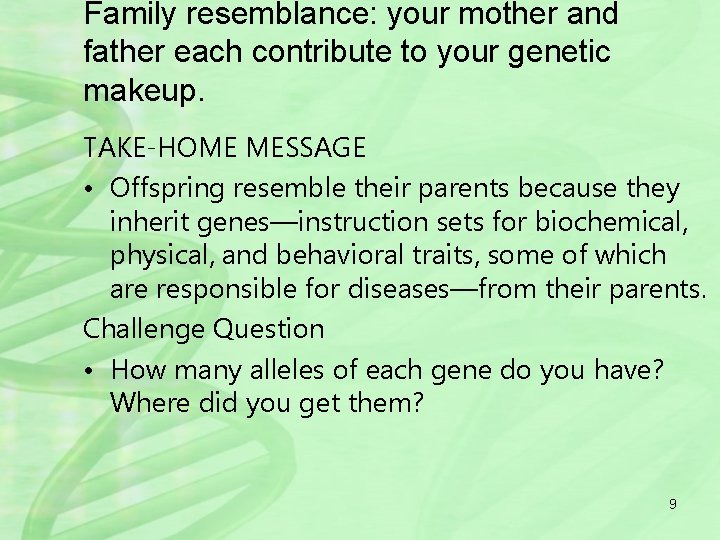 Family resemblance: your mother and father each contribute to your genetic makeup.

TAKE-HOME MESSAGE

• Offspring resemble their parents because they inherit genes—instruction sets for biochemical, physical, and behavioral traits, some of which are responsible for diseases—from their parents.

Challenge Question

• How many alleles of each gene do you have? Where did you get them?

9